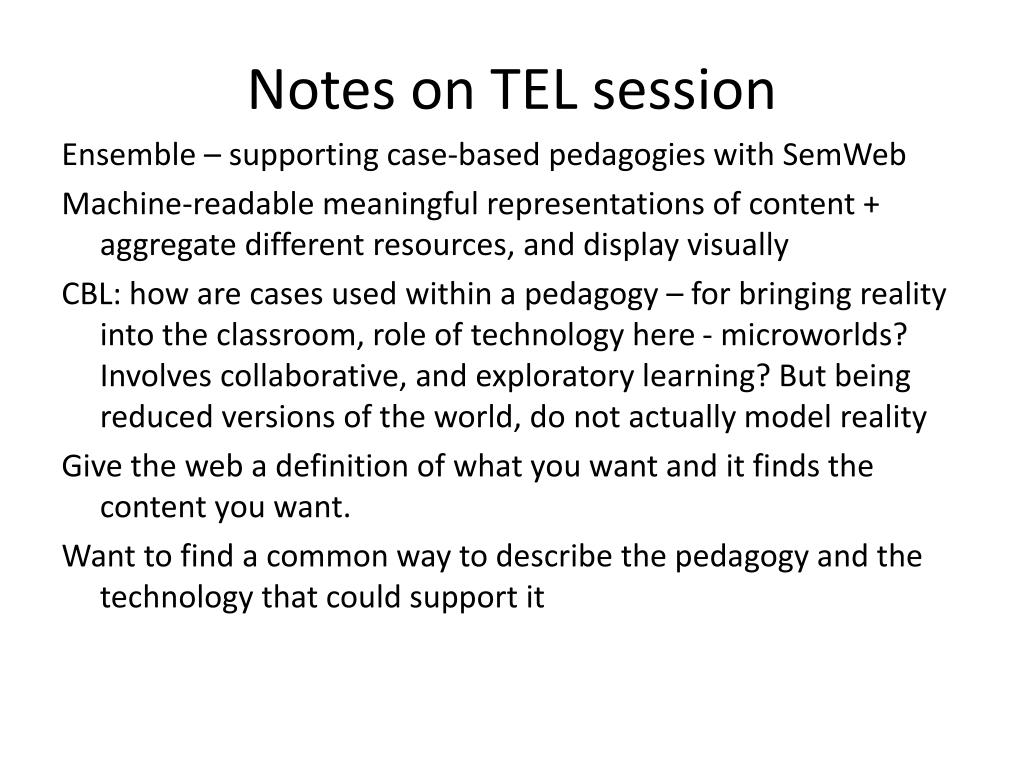 Notes on TEL session

Ensemble – supporting case-based pedagogies with SemWeb

Machine-readable meaningful representations of content + aggregate different resources, and display visually

CBL: how are cases used within a pedagogy – for bringing reality into the classroom, role of technology here - microworlds? Involves collaborative, and exploratory learning? But being reduced versions of the world, do not actually model reality

Give the web a definition of what you want and it finds the content you want.

Want to find a common way to describe the pedagogy and the technology that could support it